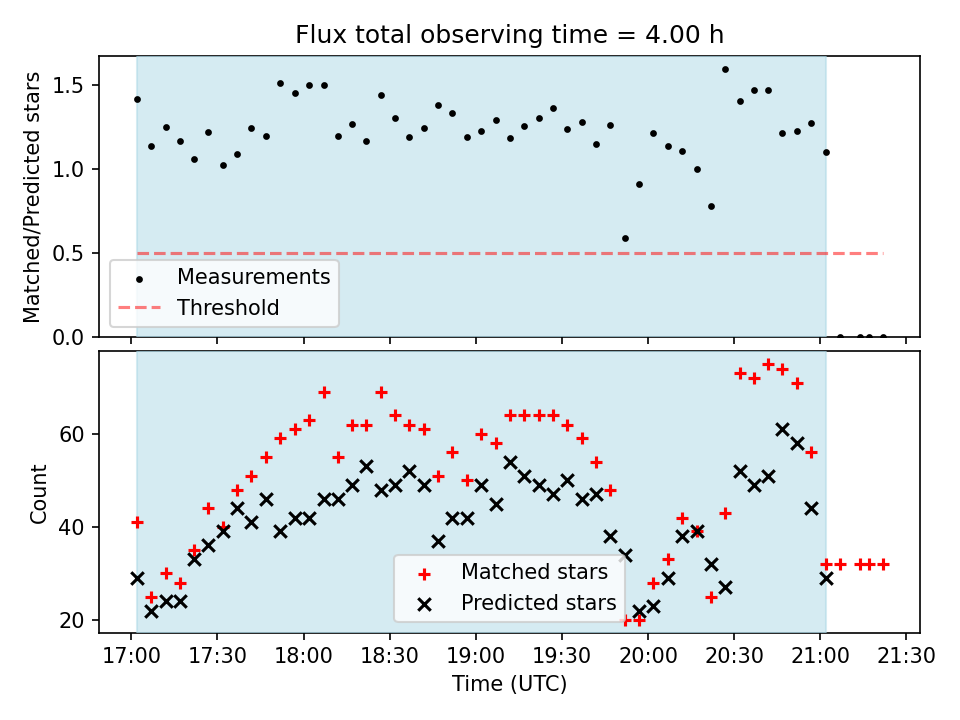 Flux total observing time = 4.00 h

Matched/Predicted stars

1.5
1.0
0.5
0.0

Measurements
Threshold

Count

60
40
20

Matched stars
Predicted stars

17:00 17:30 18:00 18:30 19:00 19:30 20:00 20:30 21:00 21:30

Time (UTC)